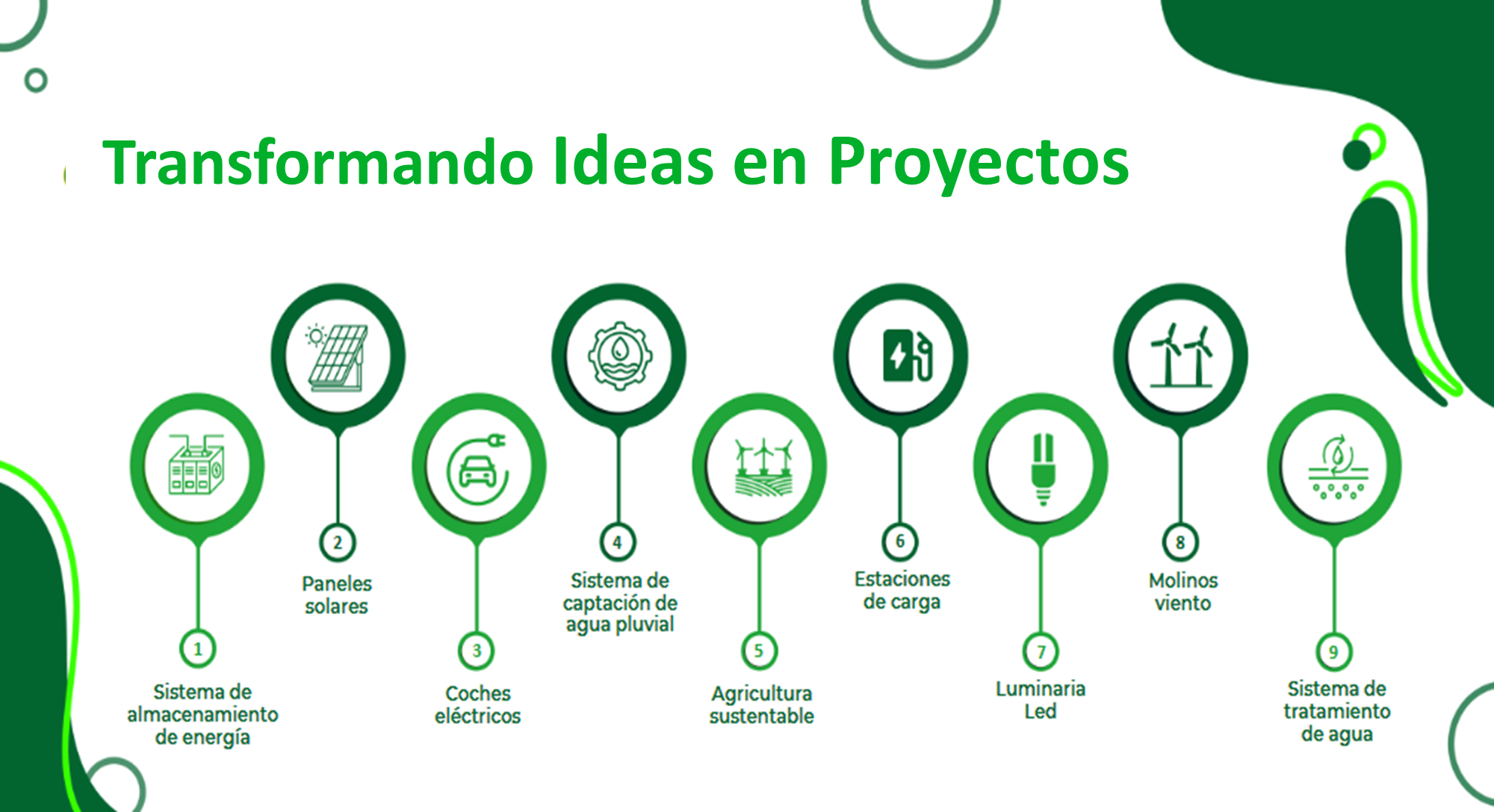 Transformando Ideas en Proyectos

1
Sistema de almacenamiento de energía

2
Paneles solares

3
Coches eléctricos

4
Sistema de captación de agua pluvial

5
Agricultura sustentable

6
Estaciones de carga

7
Luminaria Led

8
Molinos viento

9
Sistema de tratamiento de agua